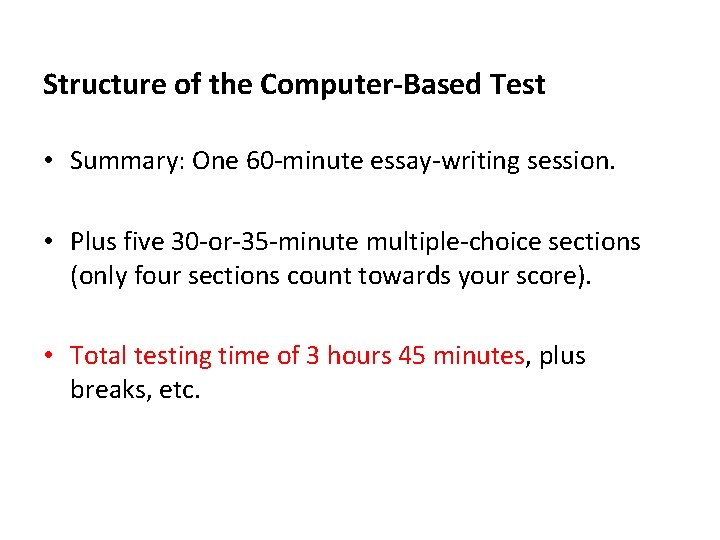 Structure of the Computer-Based Test

• Summary: One 60-minute essay-writing session.

• Plus five 30-or-35-minute multiple-choice sections (only four sections count towards your score).

• Total testing time of 3 hours 45 minutes, plus breaks, etc.